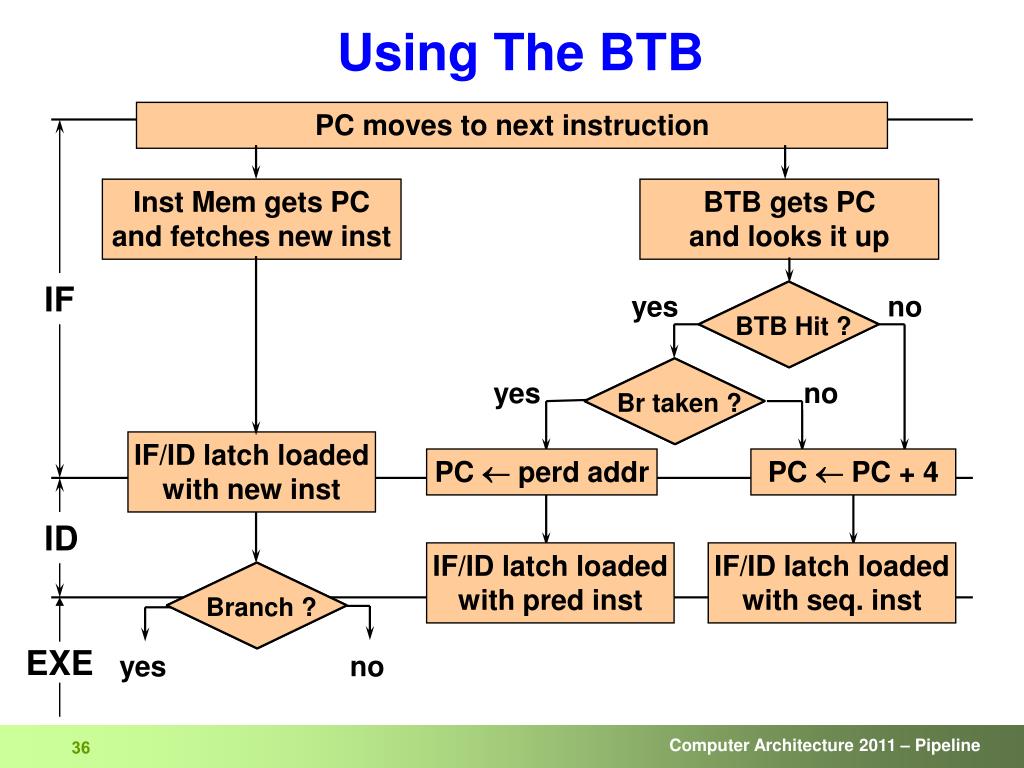 Using The BTB

PC moves to next instruction

Inst Mem gets PC and fetches new inst

BTB gets PC and looks it up

IF

yes

BTB Hit ?

no

yes

Br taken ?

no

IF/ID latch loaded with new inst

PC $\leftarrow$ perd addr

PC $\leftarrow$ PC + 4

ID

IF/ID latch loaded with pred inst

IF/ID latch loaded with seq. inst

Branch ?

EXE

yes

no

36

Computer Architecture 2011 – Pipeline